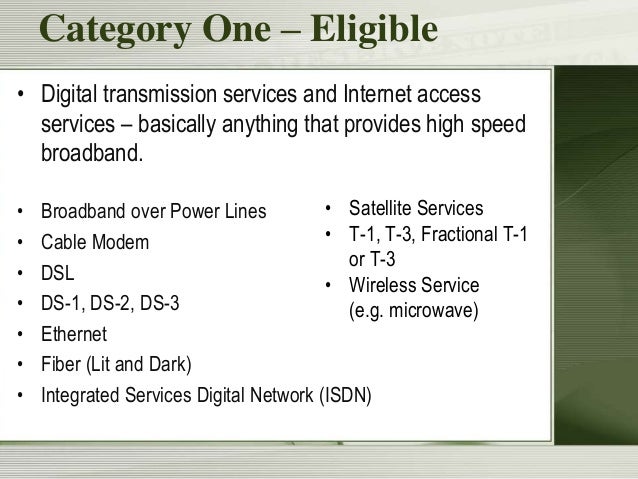 Category One – Eligible

• Digital transmission services and Internet access services – basically anything that provides high speed broadband.

• Broadband over Power Lines
• Cable Modem
• DSL
• DS-1, DS-2, DS-3
• Ethernet
• Fiber (Lit and Dark)
• Integrated Services Digital Network (ISDN)

• Satellite Services
• T-1, T-3, Fractional T-1 or T-3
• Wireless Service (e.g. microwave)